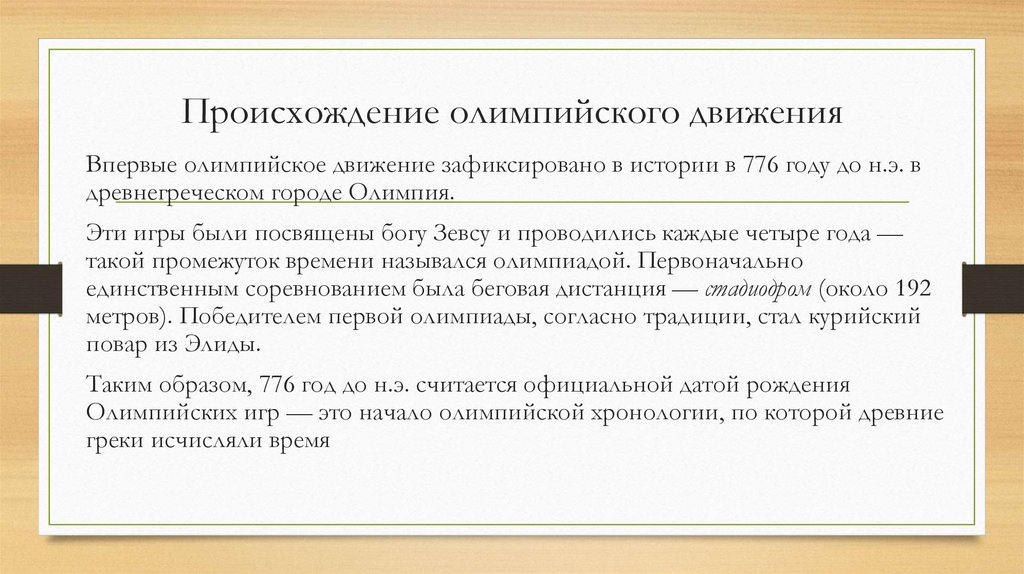 Происхождение олимпийского движения

Впервые олимпийское движение зафиксировано в истории в 776 году до н.э. в древнегреческом городе Олимпия.

Эти игры были посвящены богу Зевсу и проводились каждые четыре года — такой промежуток времени назывался олимпиадой. Первоначально единственным соревнованием была беговая дистанция — стадиодром (около 192 метров). Победителем первой олимпиады, согласно традиции, стал курийский повар из Элиды.

Таким образом, 776 год до н.э. считается официальной датой рождения Олимпийских игр — это начало олимпийской хронологии, по которой древние греки исчисляли время